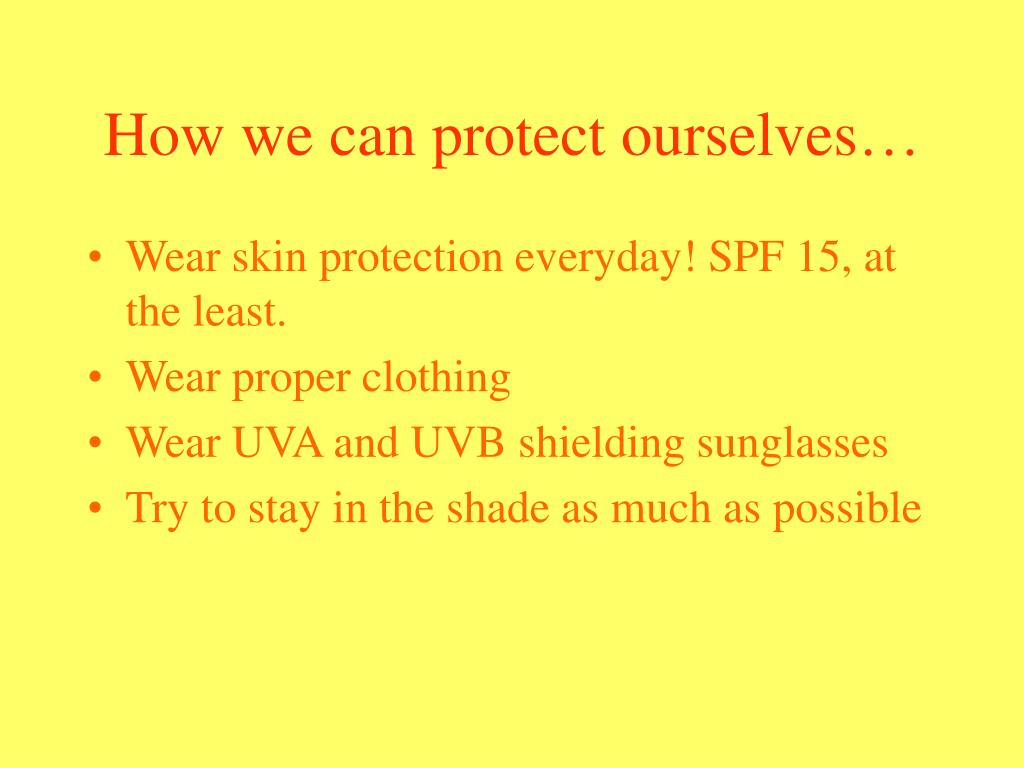 How we can protect ourselves…

• Wear skin protection everyday! SPF 15, at the least.
• Wear proper clothing
• Wear UVA and UVB shielding sunglasses
• Try to stay in the shade as much as possible